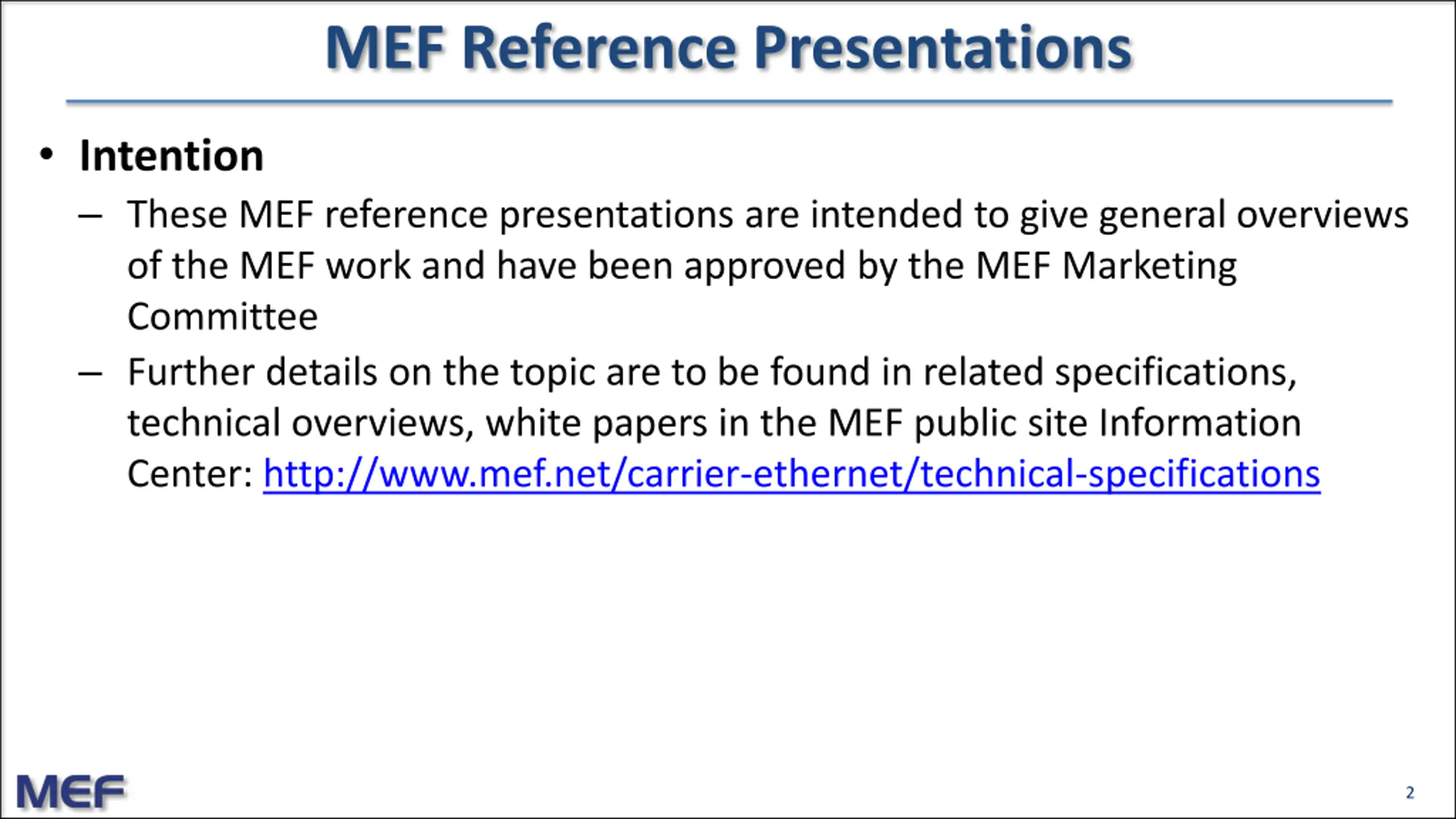 MEF Reference Presentations

• Intention

– These MEF reference presentations are intended to give general overviews of the MEF work and have been approved by the MEF Marketing Committee

– Further details on the topic are to be found in related specifications, technical overviews, white papers in the MEF public site Information Center: http://www.mef.net/carrier-ethernet/technical-specifications

MEF

2